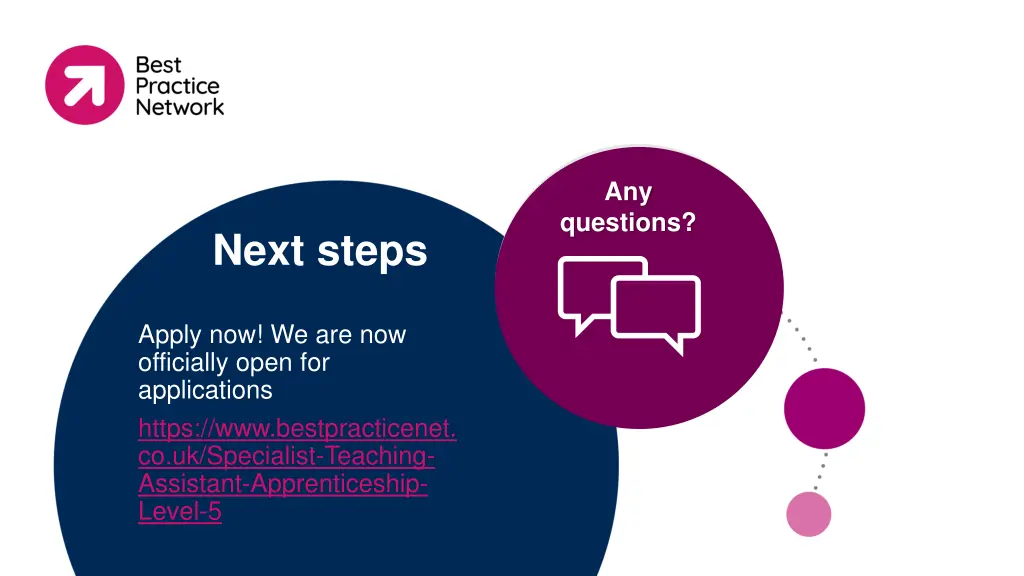 Best Practice Network

Next steps

Apply now! We are now officially open for applications

https://www.bestpracticenet.co.uk/Specialist-Teaching-Assistant-Apprenticeship-Level-5

Any questions?